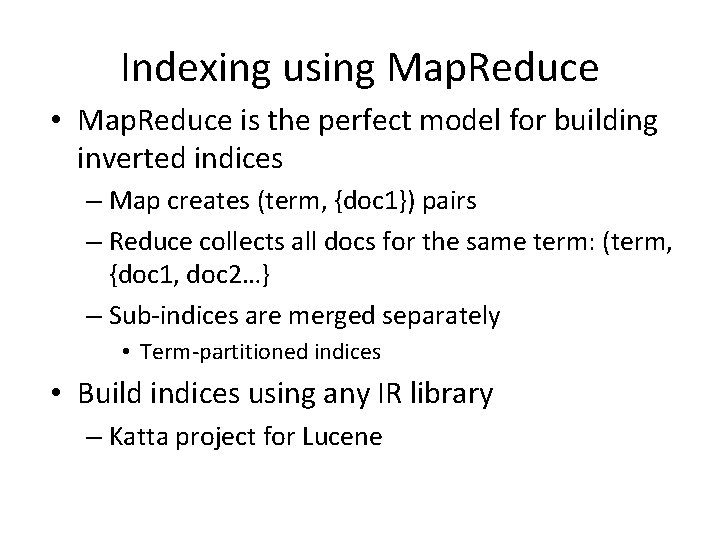 Indexing using MapReduce

• MapReduce is the perfect model for building inverted indices
– Map creates (term, {doc1}) pairs
– Reduce collects all docs for the same term: (term, {doc1, doc2…}
– Sub-indices are merged separately
• Term-partitioned indices

• Build indices using any IR library
– Katta project for Lucene